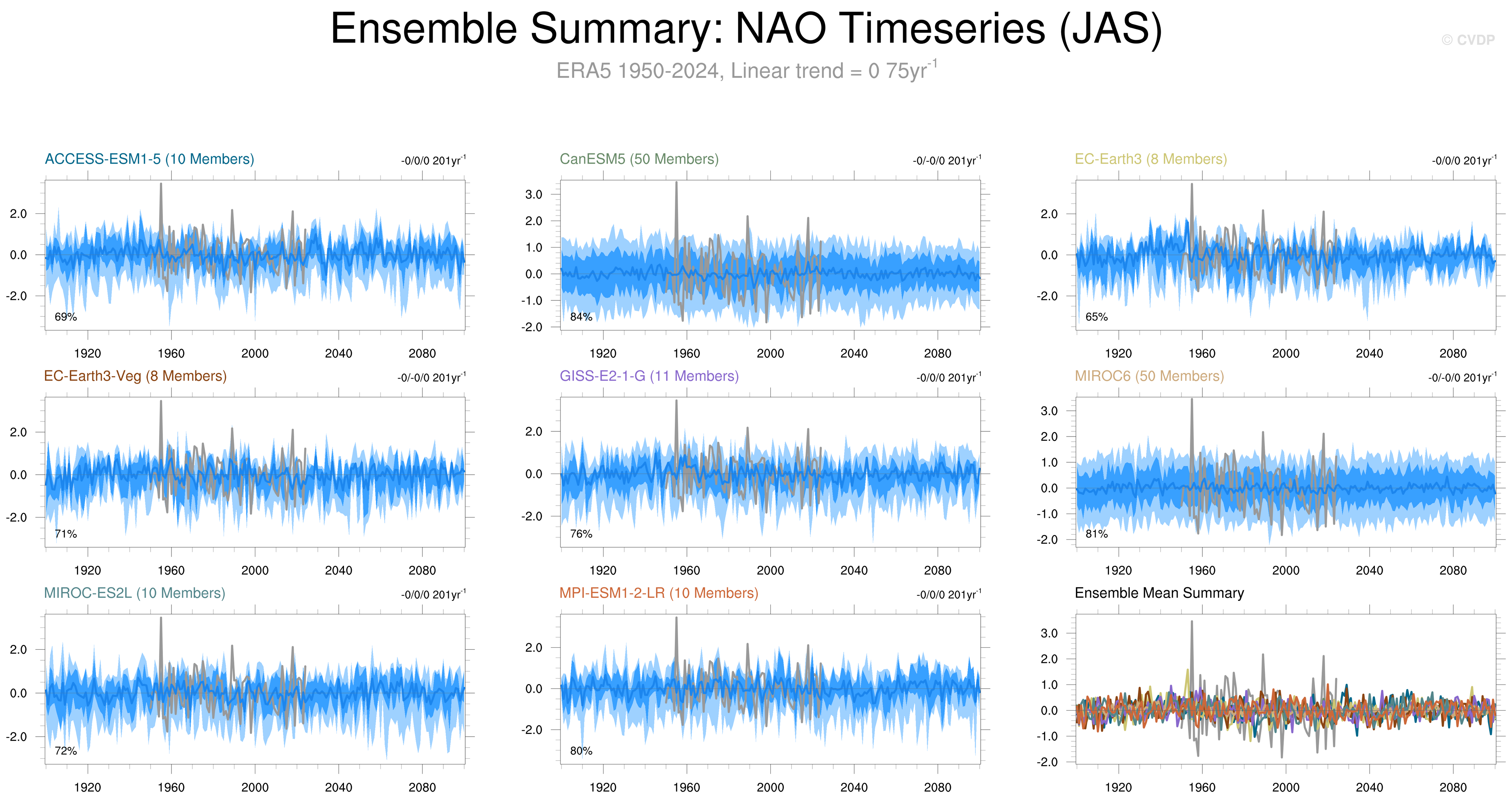 Ensemble Summary: NAO Timeseries (JAS)
© CVDP
ERA5 1950-2024, Linear trend = 0 75yr$^{-1}$

ACCESS-ESM1-5 (10 Members)
-0/0/0 201yr$^{-1}$
2.0
0.0
-2.0
69%
1920 1960 2000 2040 2080

CanESM5 (50 Members)
-0/-0/0 201yr$^{-1}$
3.0
2.0
1.0
0.0
-1.0
-2.0
84%
1920 1960 2000 2040 2080

EC-Earth3 (8 Members)
-0/0/0 201yr$^{-1}$
2.0
0.0
-2.0
65%
1920 1960 2000 2040 2080

EC-Earth3-Veg (8 Members)
-0/-0/0 201yr$^{-1}$
2.0
0.0
-2.0
71%
1920 1960 2000 2040 2080

GISS-E2-1-G (11 Members)
-0/0/0 201yr$^{-1}$
2.0
0.0
-2.0
76%
1920 1960 2000 2040 2080

MIROC6 (50 Members)
-0/-0/0 201yr$^{-1}$
3.0
2.0
1.0
0.0
-1.0
-2.0
81%
1920 1960 2000 2040 2080

MIROC-ES2L (10 Members)
-0/0/0 201yr$^{-1}$
2.0
0.0
-2.0
72%
1920 1960 2000 2040 2080

MPI-ESM1-2-LR (10 Members)
-0/0/0 201yr$^{-1}$
2.0
0.0
-2.0
80%
1920 1960 2000 2040 2080

Ensemble Mean Summary
3.0
2.0
1.0
0.0
-1.0
-2.0
1920 1960 2000 2040 2080